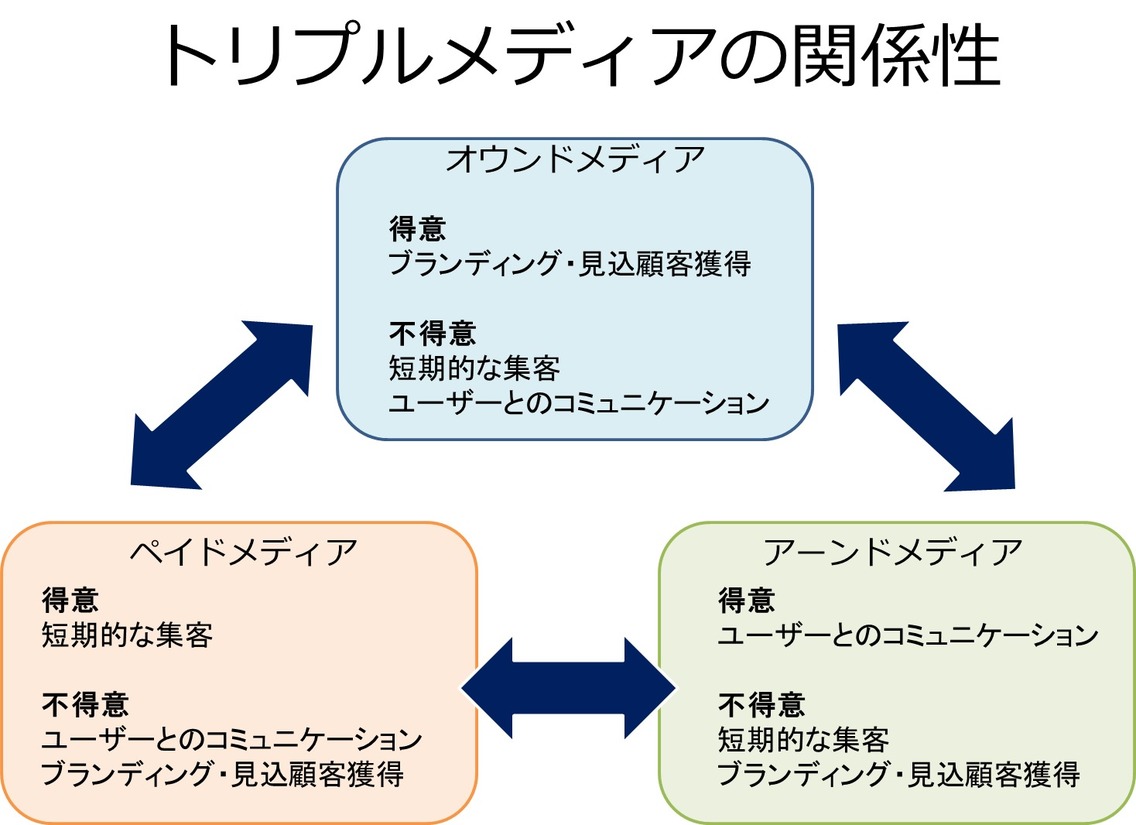 トリプルメディアの関係性

オウンドメディア

得意
ブランディング・見込顧客獲得

不得意
短期的な集客
ユーザーとのコミュニケーション

ペイドメディア

得意
短期的な集客

不得意
ユーザーとのコミュニケーション
ブランディング・見込顧客獲得

アーンドメディア

得意
ユーザーとのコミュニケーション

不得意
短期的な集客
ブランディング・見込顧客獲得